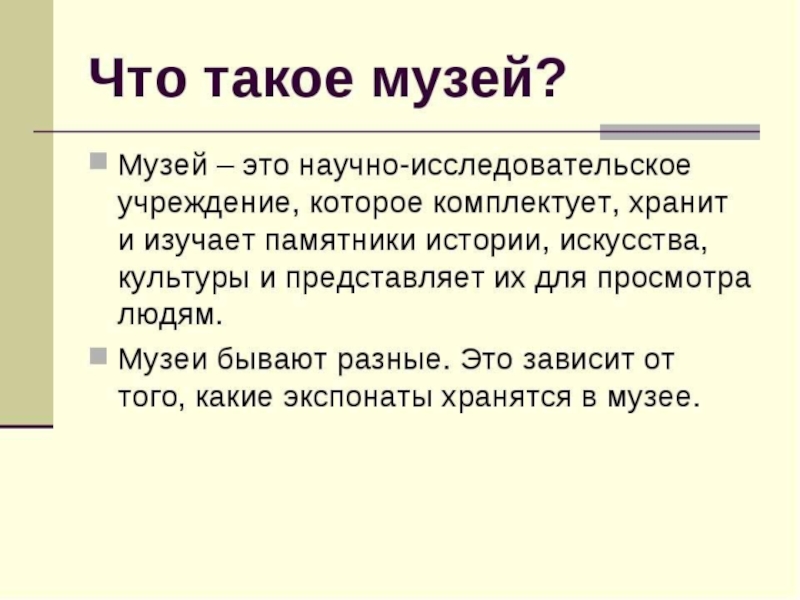 Что такое музей?

Музей – это научно-исследовательское учреждение, которое комплектует, хранит и изучает памятники истории, искусства, культуры и представляет их для просмотра людям.

Музеи бывают разные. Это зависит от того, какие экспонаты хранятся в музее.